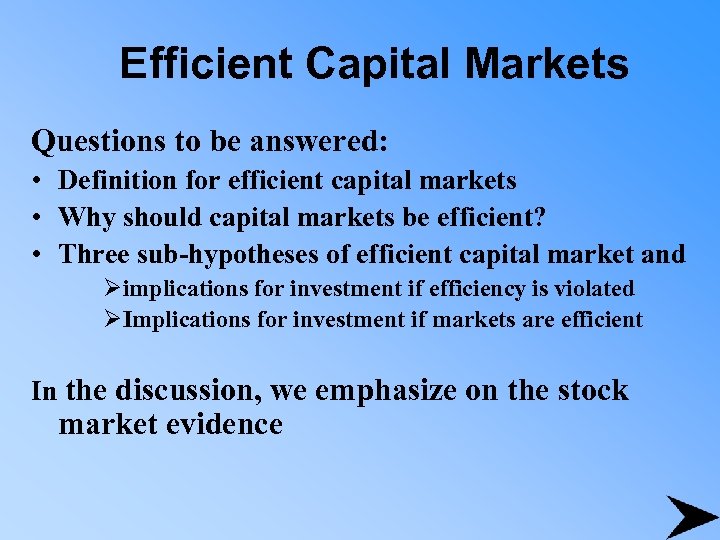 Efficient Capital Markets

Questions to be answered:

• Definition for efficient capital markets
• Why should capital markets be efficient?
• Three sub-hypotheses of efficient capital market and
  ➢implications for investment if efficiency is violated
  ➢Implications for investment if markets are efficient

In the discussion, we emphasize on the stock market evidence